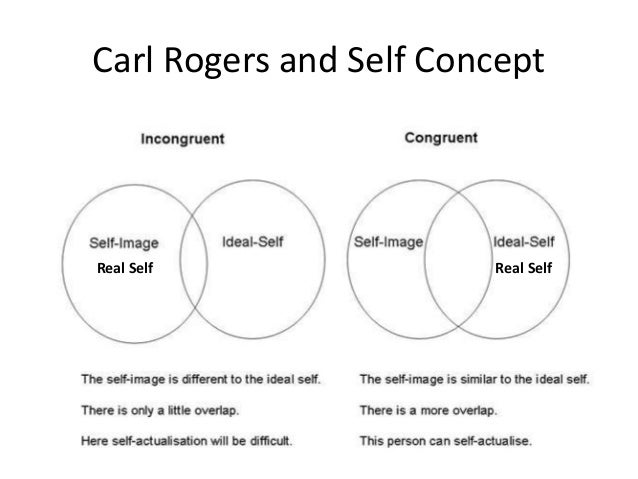 Carl Rogers and Self Concept

Incongruent

Self-Image
Real Self

Ideal-Self

The self-image is different to the ideal self.

There is only a little overlap.

Here self-actualisation will be difficult.

Congruent

Self-Image

Ideal-Self
Real Self

The self-image is similar to the ideal self.

There is a more overlap.

This person can self-actualise.